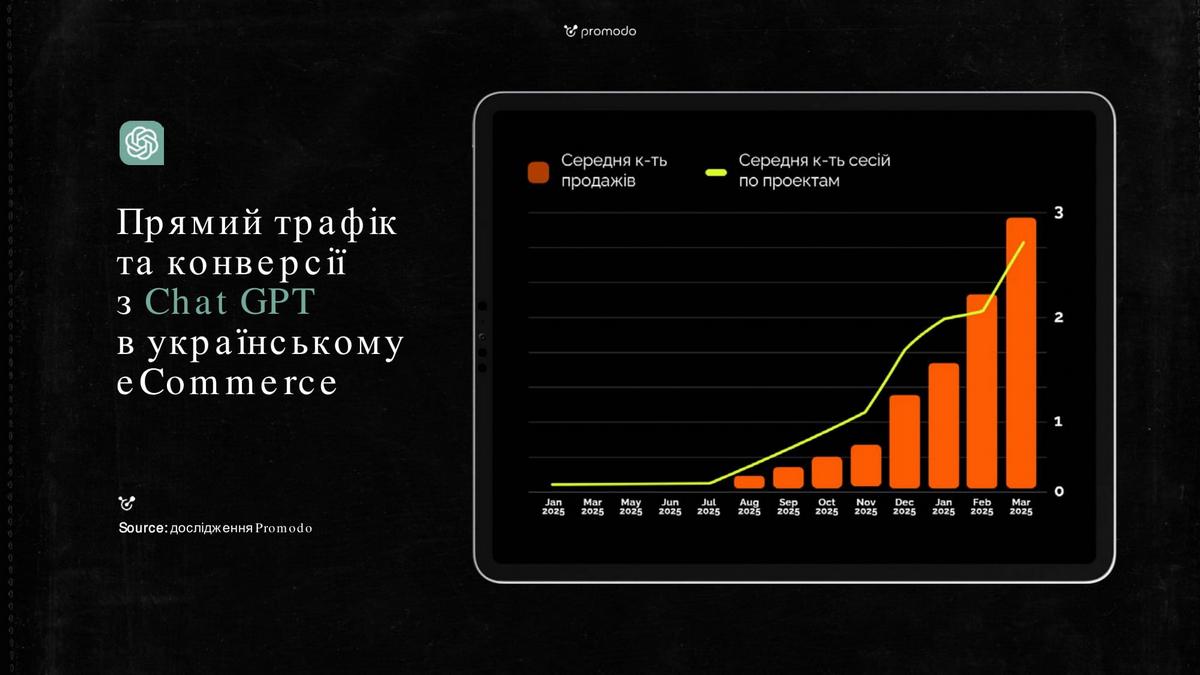 promodo

Прямий трафік та конверсії з Chat GPT в українському eCommerce

Source: дослідження Promodo

Середня к-ть продажів

Середня к-ть сесій по проектам

3
2
1
0

Jan 2025
Mar 2025
May 2025
Jun 2025
Jul 2025
Aug 2025
Sep 2025
Oct 2025
Nov 2025
Dec 2025
Jan 2025
Feb 2025
Mar 2025